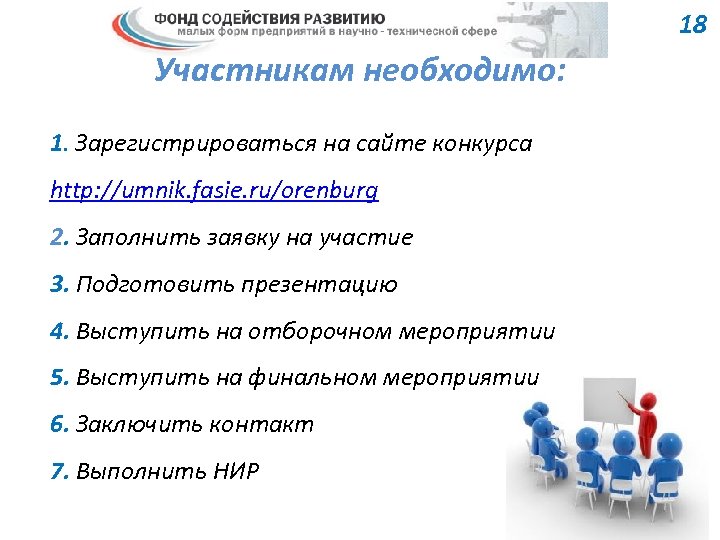 ФОНД СОДЕЙСТВИЯ РАЗВИТИЮ
малых форм предприятий в научно - технической сфере

18

Участникам необходимо:

1. Зарегистрироваться на сайте конкурса

http://umnik.fasie.ru/orenburg

2. Заполнить заявку на участие

3. Подготовить презентацию

4. Выступить на отборочном мероприятии

5. Выступить на финальном мероприятии

6. Заключить контакт

7. Выполнить НИР